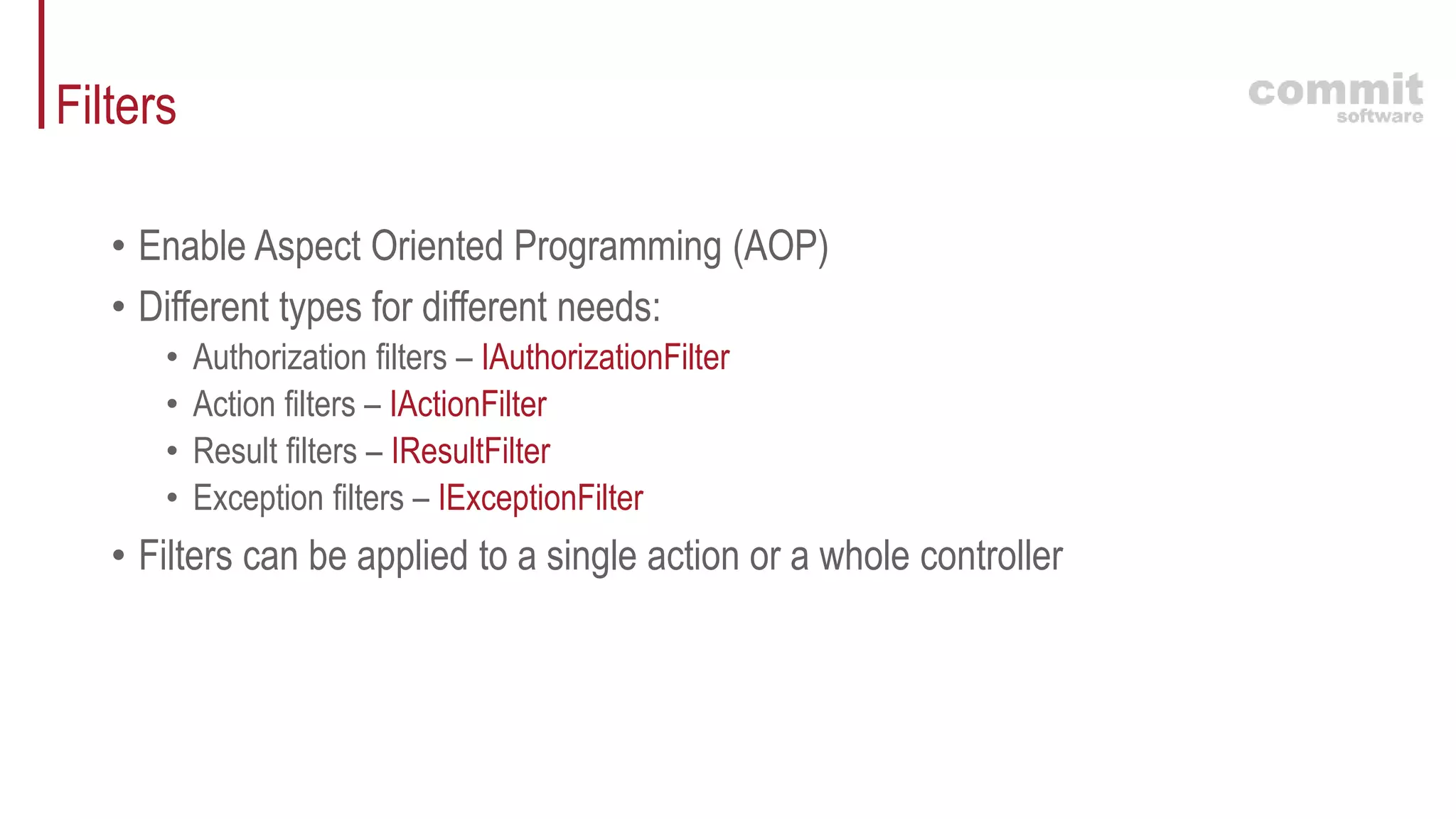 Filters

commit
software

• Enable Aspect Oriented Programming (AOP)
• Different types for different needs:
  • Authorization filters – IAuthorizationFilter
  • Action filters – IActionFilter
  • Result filters – IResultFilter
  • Exception filters – IExceptionFilter
• Filters can be applied to a single action or a whole controller